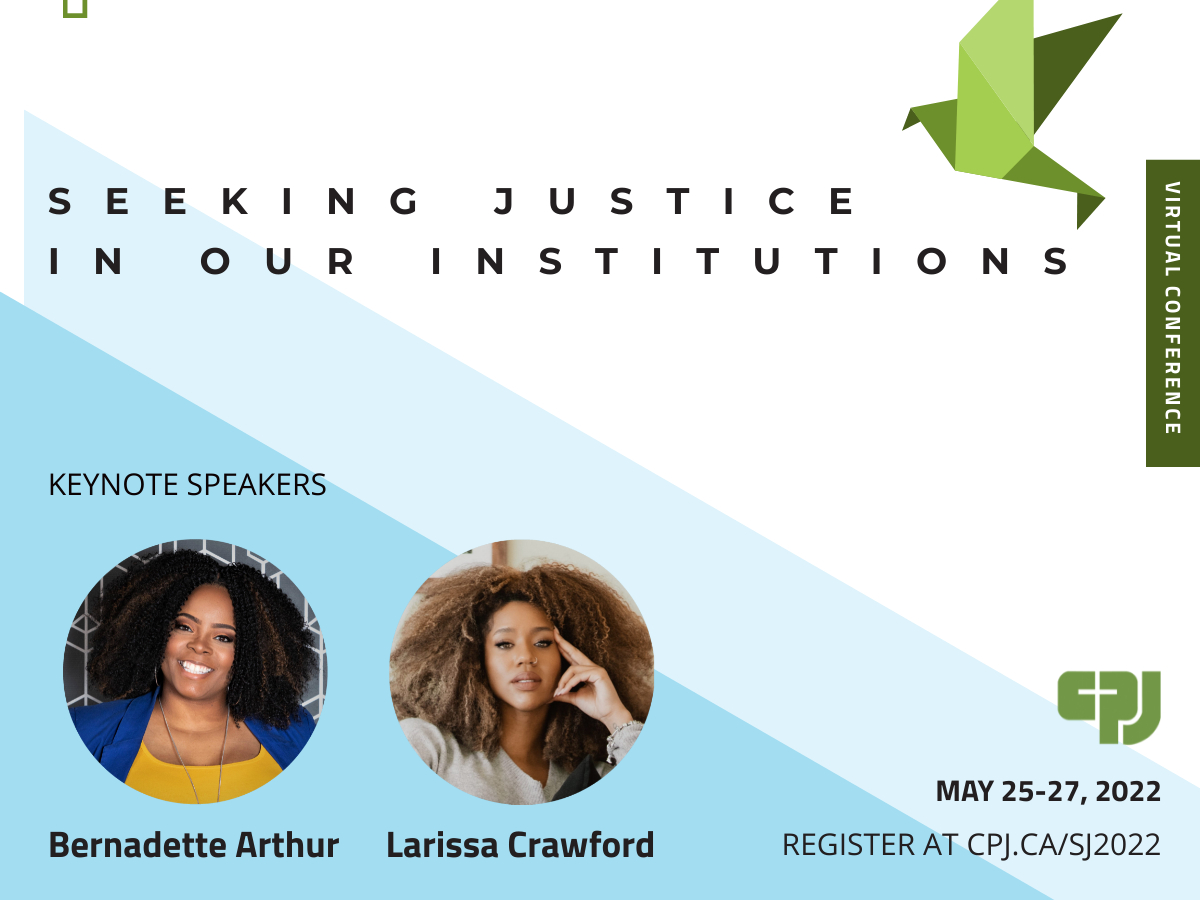 SEEKING JUSTICE IN OUR INSTITUTIONS

VIRTUAL CONFERENCE

KEYNOTE SPEAKERS

Bernadette Arthur

Larissa Crawford

CPJ

MAY 25-27, 2022

REGISTER AT CPJ.CA/SJ2022